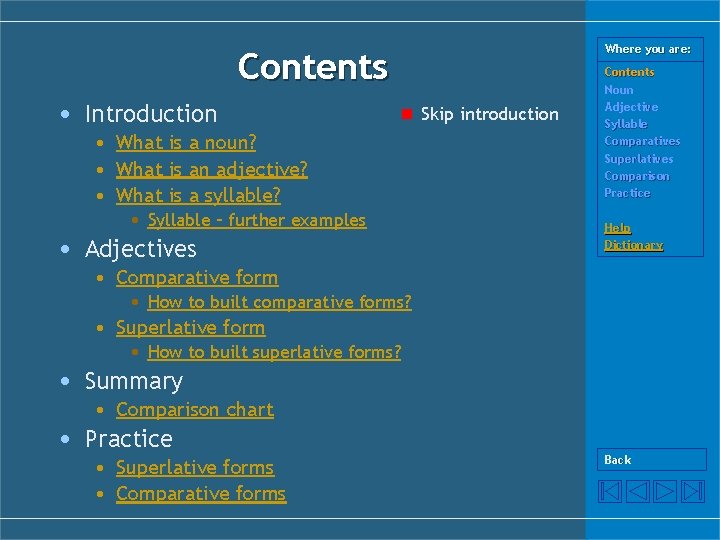 Contents

- Introduction
  - What is a noun?
  - What is an adjective?
  - What is a syllable?
    - Syllable – further examples
- Adjectives
  - Comparative form
    - How to built comparative forms?
  - Superlative form
    - How to built superlative forms?
- Summary
  - Comparison chart
- Practice
  - Superlative forms
  - Comparative forms

Skip introduction

Where you are:
Contents
Noun
Adjective
Syllable
Comparatives
Superlatives
Comparison
Practice

Help
Dictionary

Back